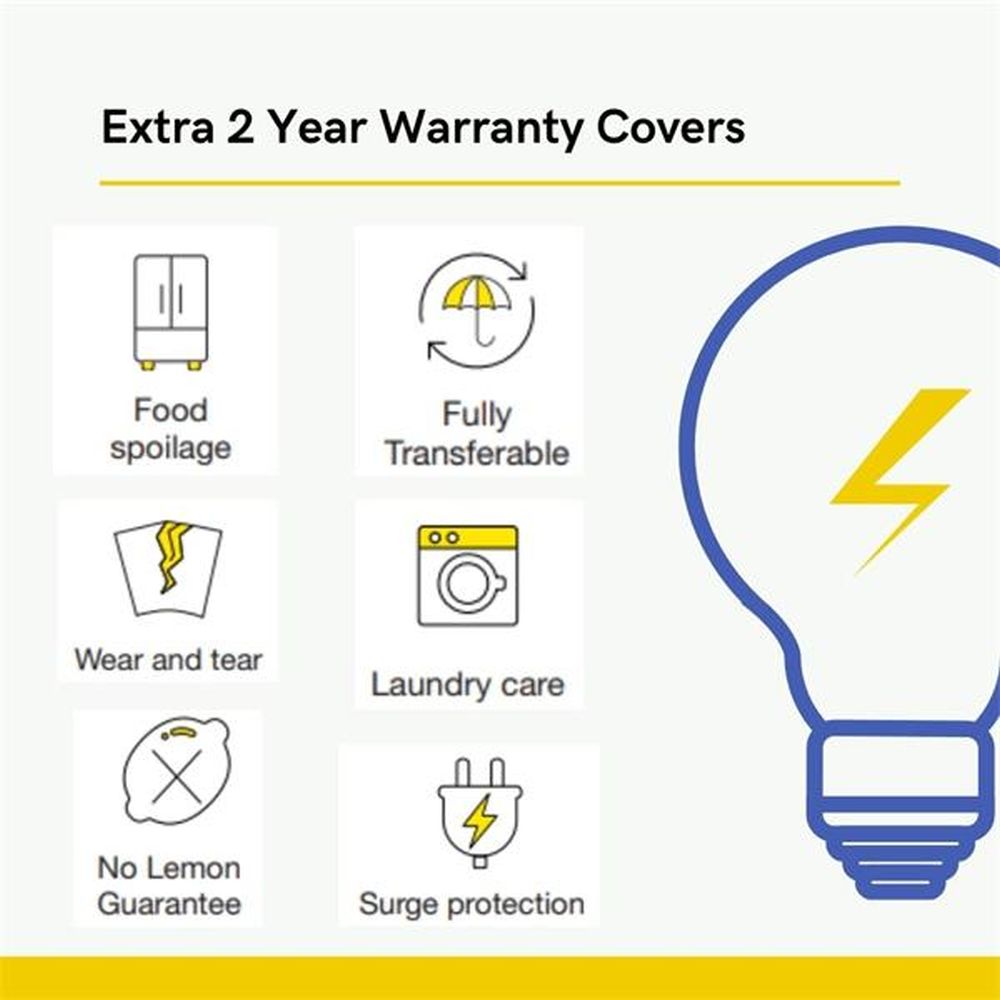 Extra 2 Year Warranty Covers

Food spoilage

Fully Transferable

Wear and tear

Laundry care

No Lemon Guarantee

Surge protection